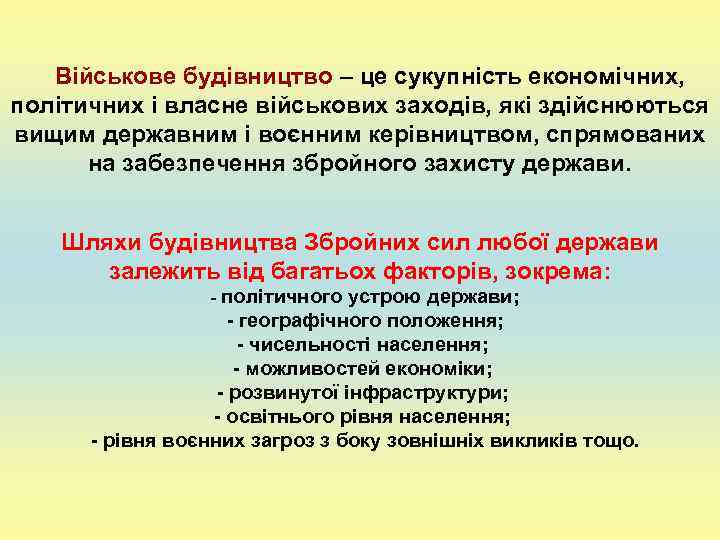 Військове будівництво – це сукупність економічних, політичних і власне військових заходів, які здійснюються вищим державним і воєнним керівництвом, спрямованих на забезпечення збройного захисту держави.

Шляхи будівництва Збройних сил любої держави залежить від багатьох факторів, зокрема:
- політичного устрою держави;
- географічного положення;
- чисельності населення;
- можливостей економіки;
- розвинутої інфраструктури;
- освітнього рівня населення;
- рівня воєнних загроз з боку зовнішніх викликів тощо.